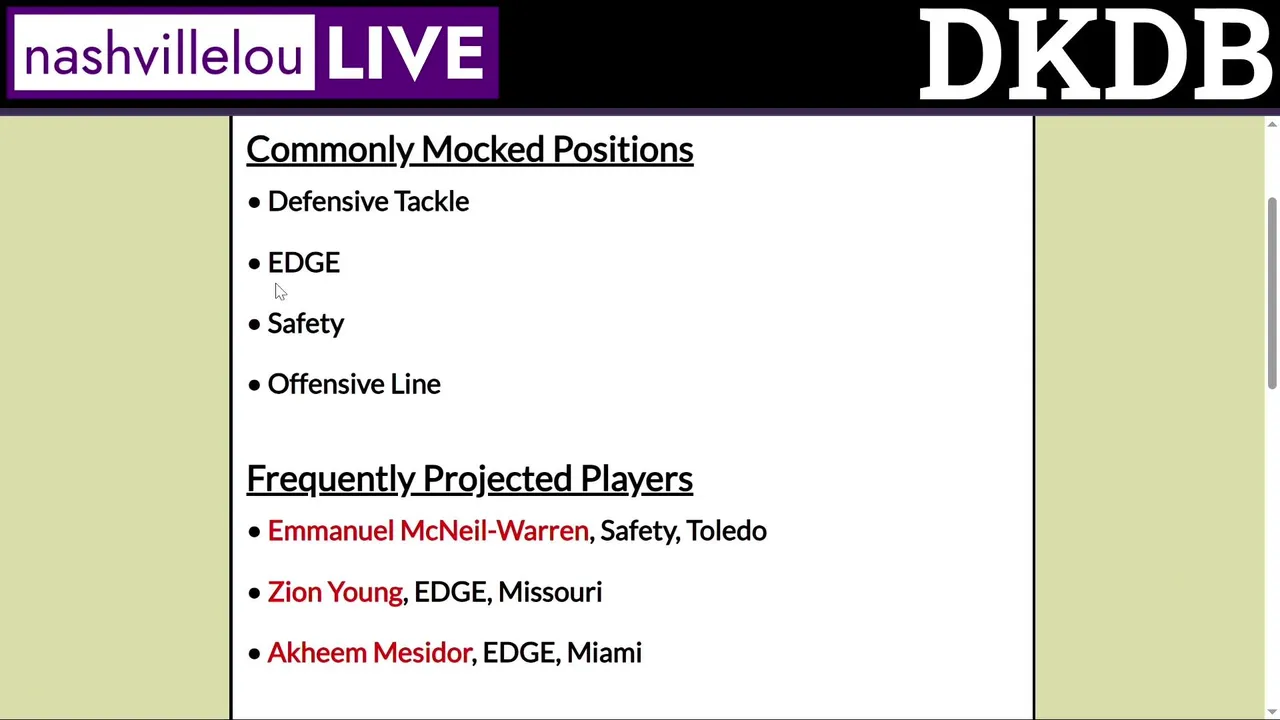 nashvillelou LIVE

DKDB

Commonly Mocked Positions

• Defensive Tackle

• EDGE

• Safety

• Offensive Line

Frequently Projected Players

• Emmanuel McNeil-Warren, Safety, Toledo

• Zion Young, EDGE, Missouri

• Akheem Mesidor, EDGE, Miami